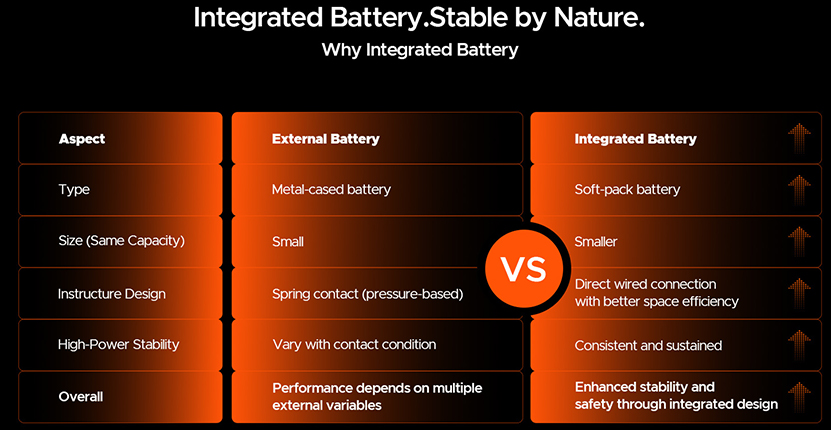 Integrated Battery.Stable by Nature.

Why Integrated Battery

| Aspect | External Battery | Integrated Battery |
|---|---|---|
| Type | Metal-cased battery | Soft-pack battery |
| Size (Same Capacity) | Small | Smaller |
| Instructure Design | Spring contact (pressure-based) | Direct wired connection with better space efficiency |
| High-Power Stability | Vary with contact condition | Consistent and sustained |
| Overall | Performance depends on multiple external variables | Enhanced stability and safety through integrated design |

VS